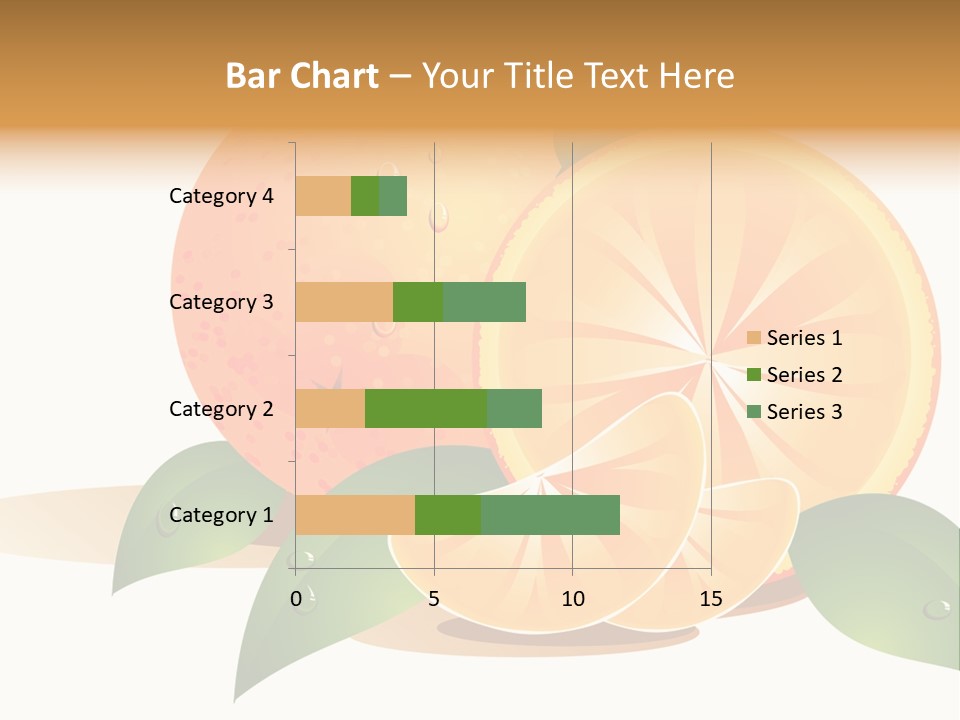 Bar Chart – Your Title Text Here

Category 4
Category 3
Category 2
Category 1

0
5
10
15

Series 1
Series 2
Series 3